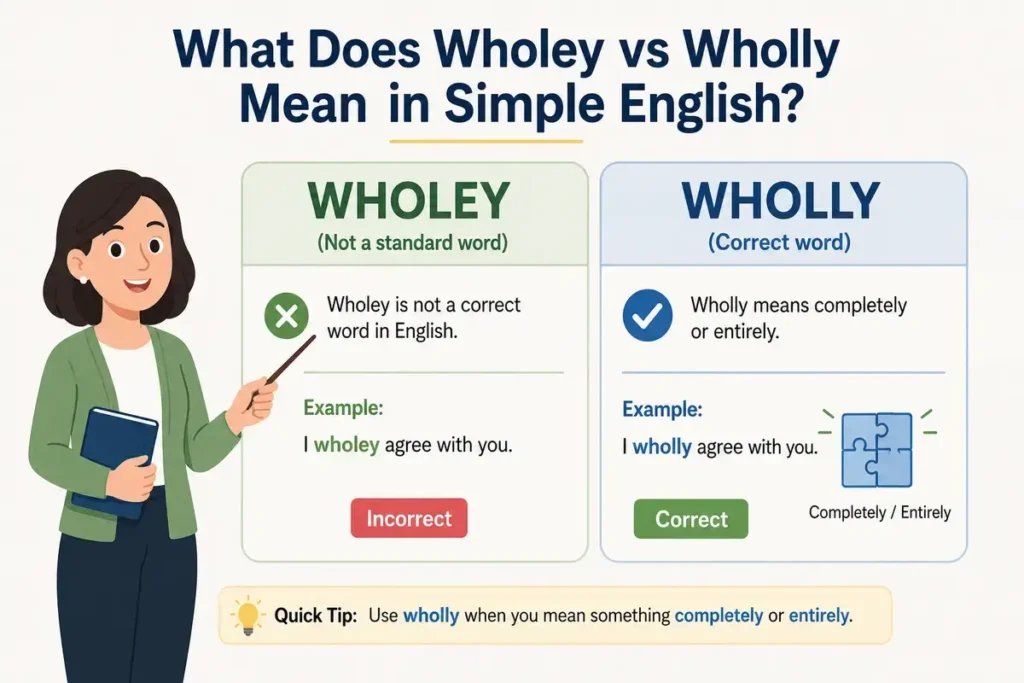 What Does Wholey vs Wholly Mean in Simple English?

WHOLEY
(Not a standard word)

Wholey is not a correct word in English.

Example:
I wholey agree with you.

Incorrect

WHOLLY
(Correct word)

Wholly means completely or entirely.

Example:
I wholly agree with you.

Correct

Completely / Entirely

Quick Tip: Use wholly when you mean something completely or entirely.